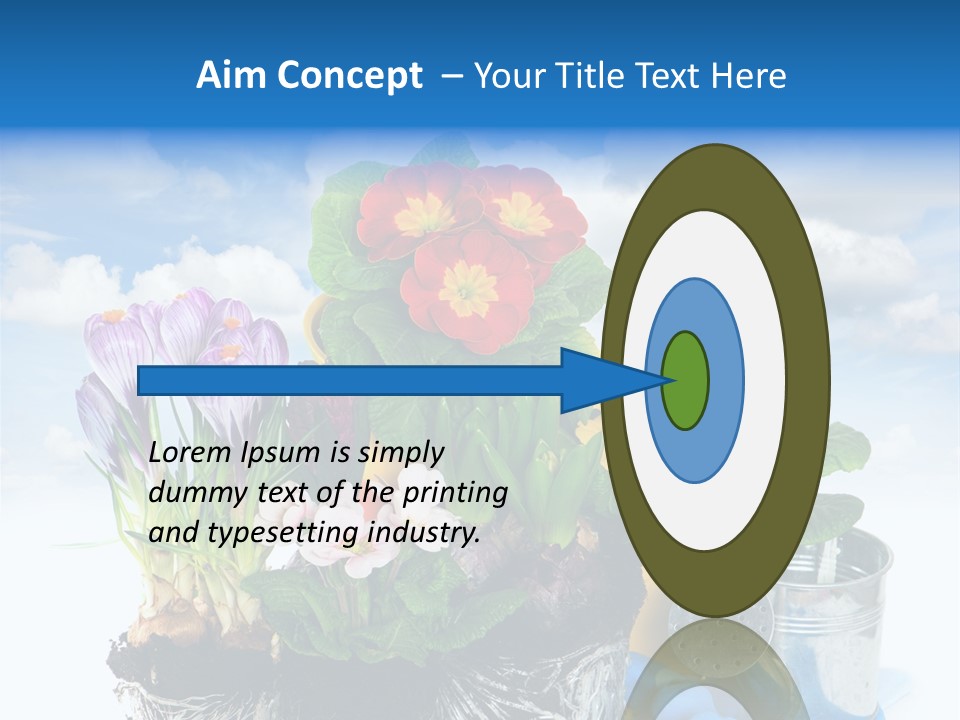 Aim Concept – Your Title Text Here

Lorem Ipsum is simply dummy text of the printing and typesetting industry.